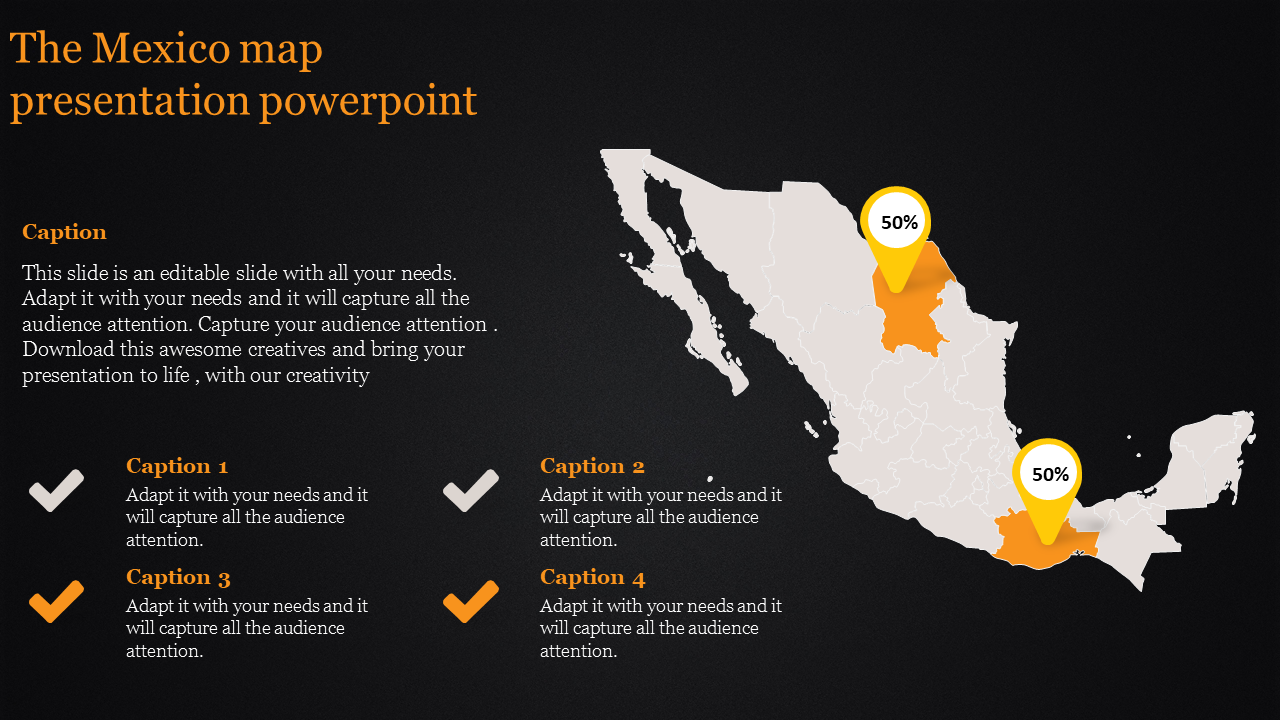 The Mexico map presentation powerpoint

Caption

This slide is an editable slide with all your needs. Adapt it with your needs and it will capture all the audience attention. Capture your audience attention . Download this awesome creatives and bring your presentation to life , with our creativity

Caption 1
Adapt it with your needs and it will capture all the audience attention.

Caption 2
Adapt it with your needs and it will capture all the audience attention.

Caption 3
Adapt it with your needs and it will capture all the audience attention.

Caption 4
Adapt it with your needs and it will capture all the audience attention.

50%

50%